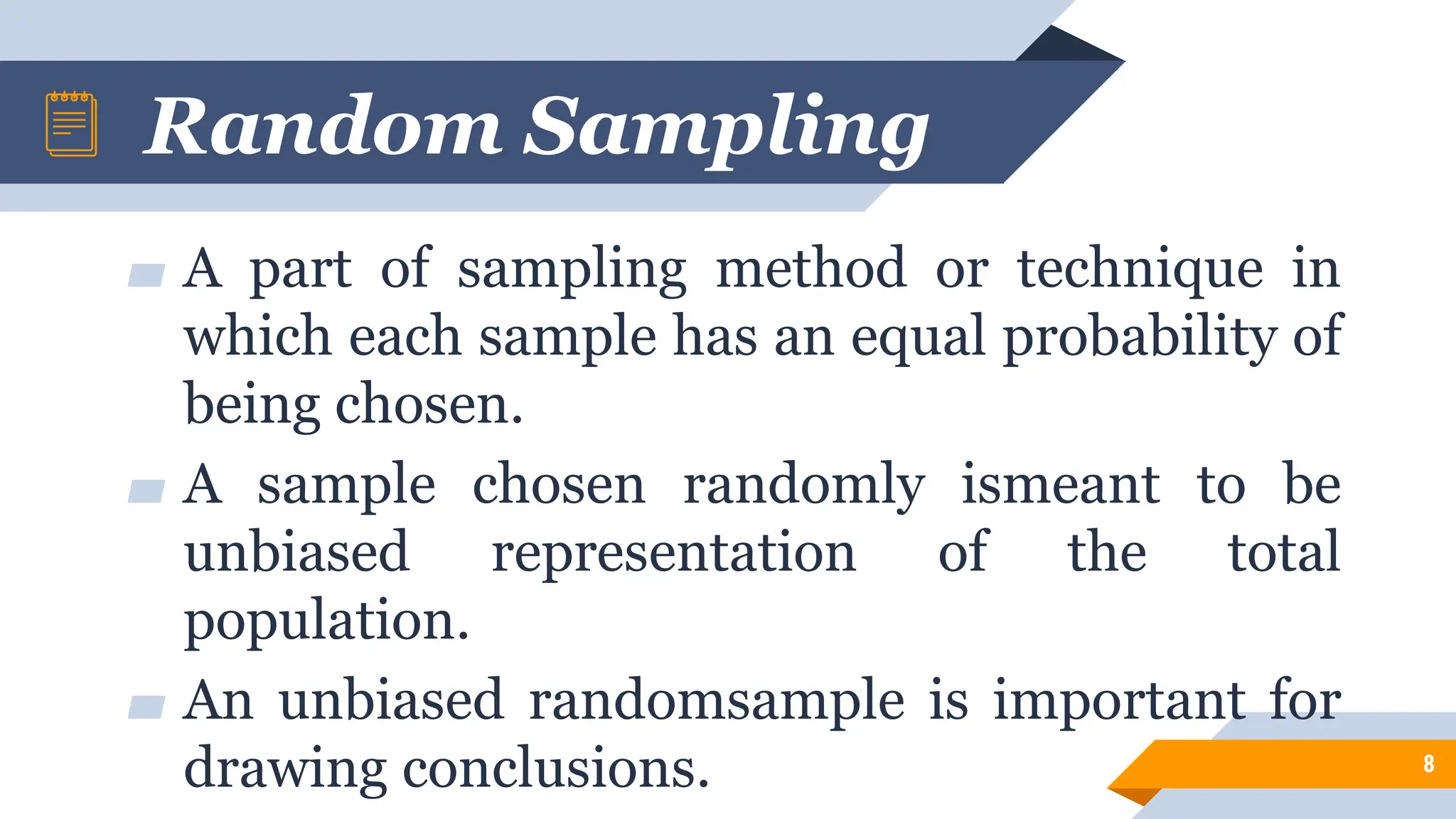 Random Sampling

A part of sampling method or technique in which each sample has an equal probability of being chosen.

A sample chosen randomly ismeant to be unbiased representation of the total population.

An unbiased randomsample is important for drawing conclusions.

8